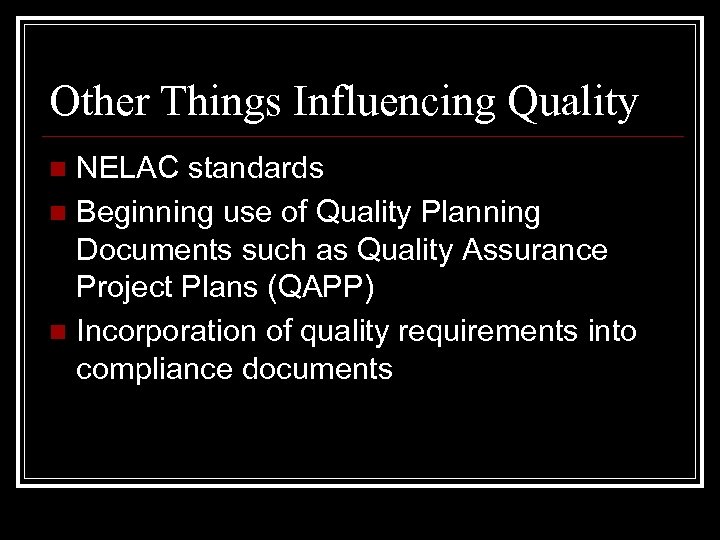 Other Things Influencing Quality

- NELAC standards
- Beginning use of Quality Planning Documents such as Quality Assurance Project Plans (QAPP)
- Incorporation of quality requirements into compliance documents